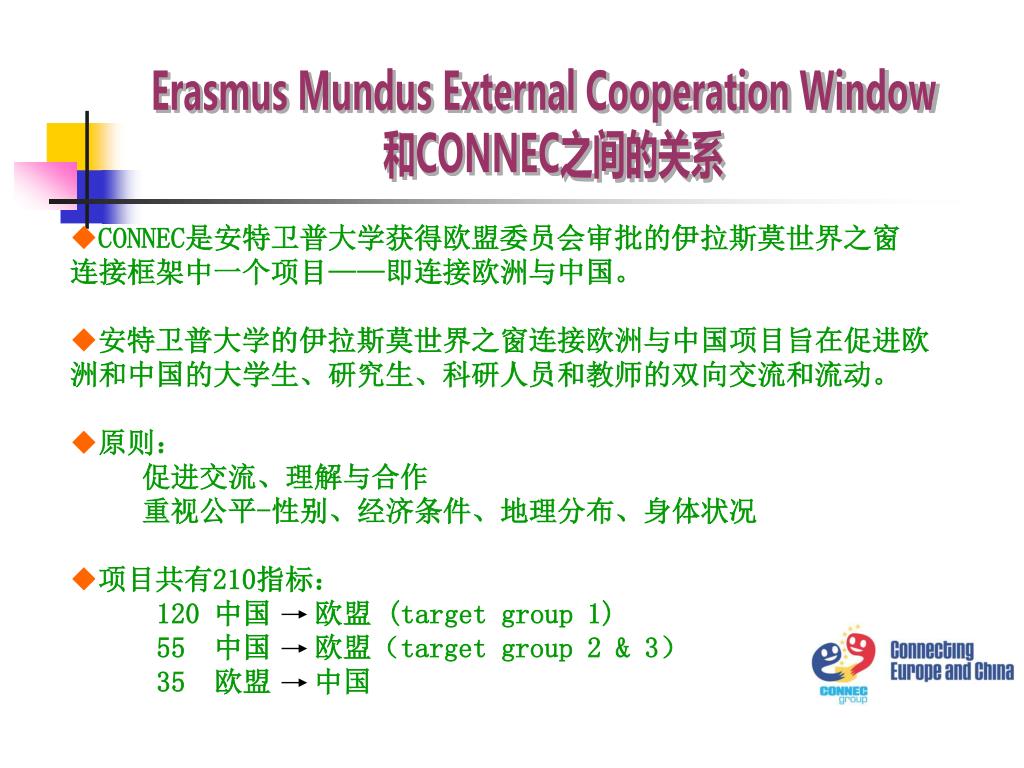 Erasmus Mundus External Cooperation Window
和CONNEC之间的关系

◆CONNEC是安特卫普大学获得欧盟委员会审批的伊拉斯莫世界之窗连接框架中一个项目——即连接欧洲与中国。

◆安特卫普大学的伊拉斯莫世界之窗连接欧洲与中国项目旨在促进欧洲和中国的大学生、研究生、科研人员和教师的双向交流和流动。

◆原则：
促进交流、理解与合作
重视公平-性别、经济条件、地理分布、身体状况

◆项目共有210指标：
120 中国 → 欧盟 (target group 1)
55 中国 → 欧盟（target group 2 & 3）
35 欧盟 → 中国

CONNEC group
Connecting Europe and China